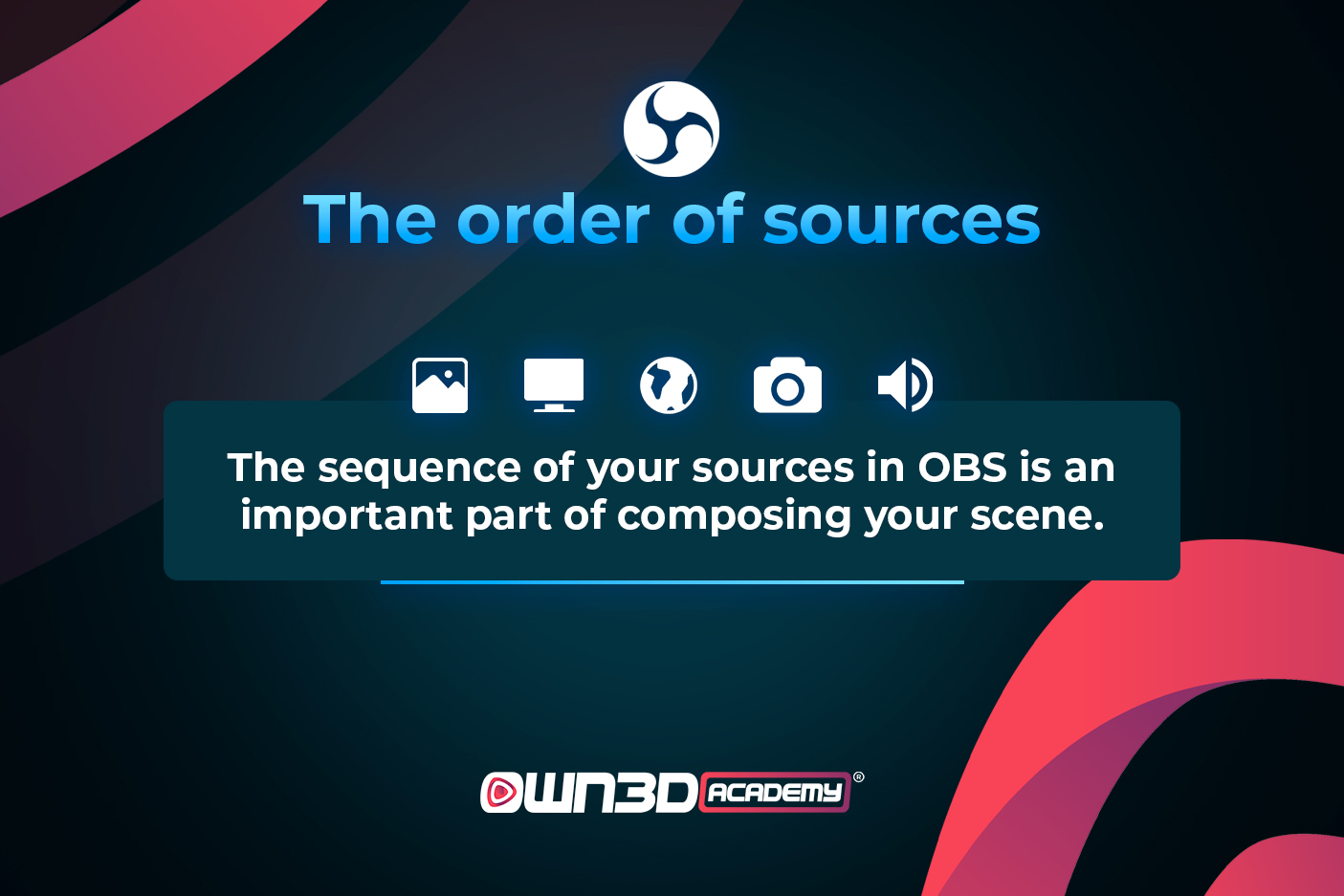 The order of sources

The sequence of your sources in OBS is an important part of composing your scene.

OWN3D ACADEMY®